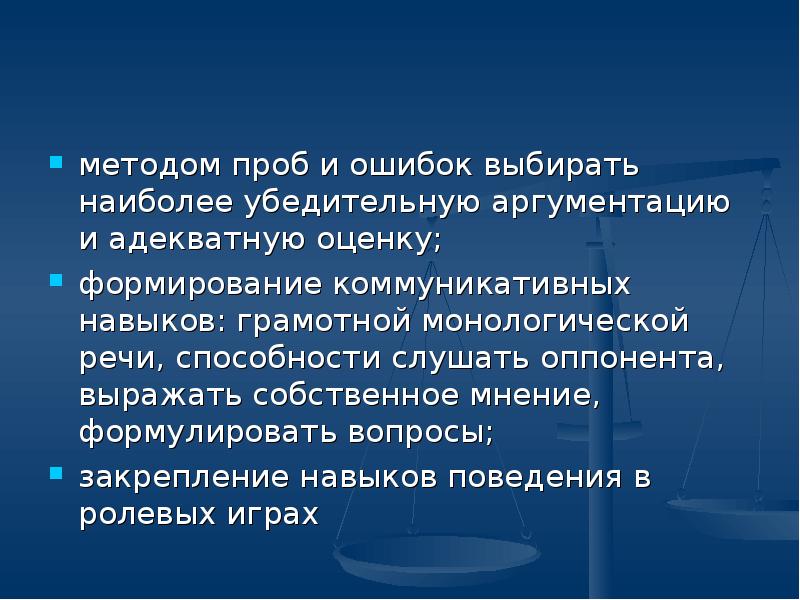 - методом проб и ошибок выбирать наиболее убедительную аргументацию и адекватную оценку;
- формирование коммуникативных навыков: грамотной монологической речи, способности слушать оппонента, выражать собственное мнение, формулировать вопросы;
- закрепление навыков поведения в ролевых играх